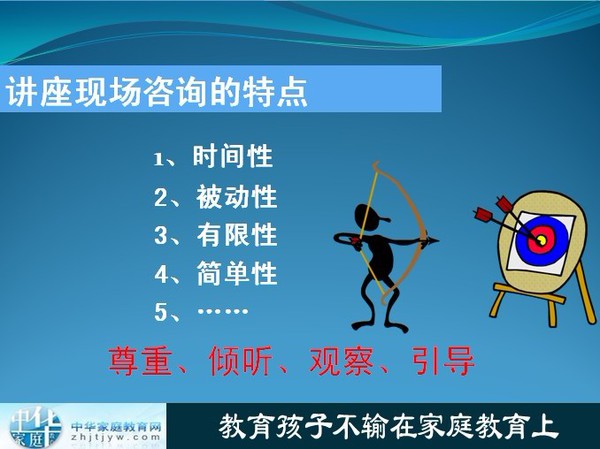 讲座现场咨询的特点

1、时间性
2、被动性
3、有限性
4、简单性
5、……

尊重、倾听、观察、引导

中华家庭
中华家庭教育网
zhjtjyw.com
教育孩子不输在家庭教育上